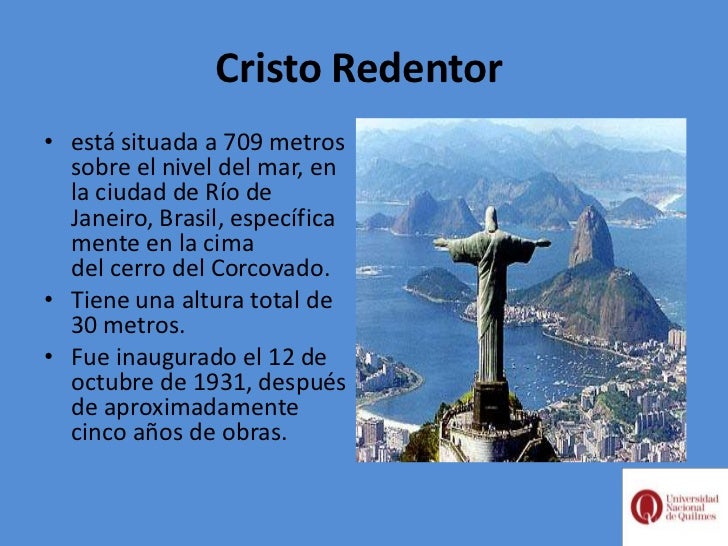 Cristo Redentor

• está situada a 709 metros sobre el nivel del mar, en la ciudad de Río de Janeiro, Brasil, específica mente en la cima del cerro del Corcovado.

• Tiene una altura total de 30 metros.

• Fue inaugurado el 12 de octubre de 1931, después de aproximadamente cinco años de obras.

Universidad Nacional de Quilmes